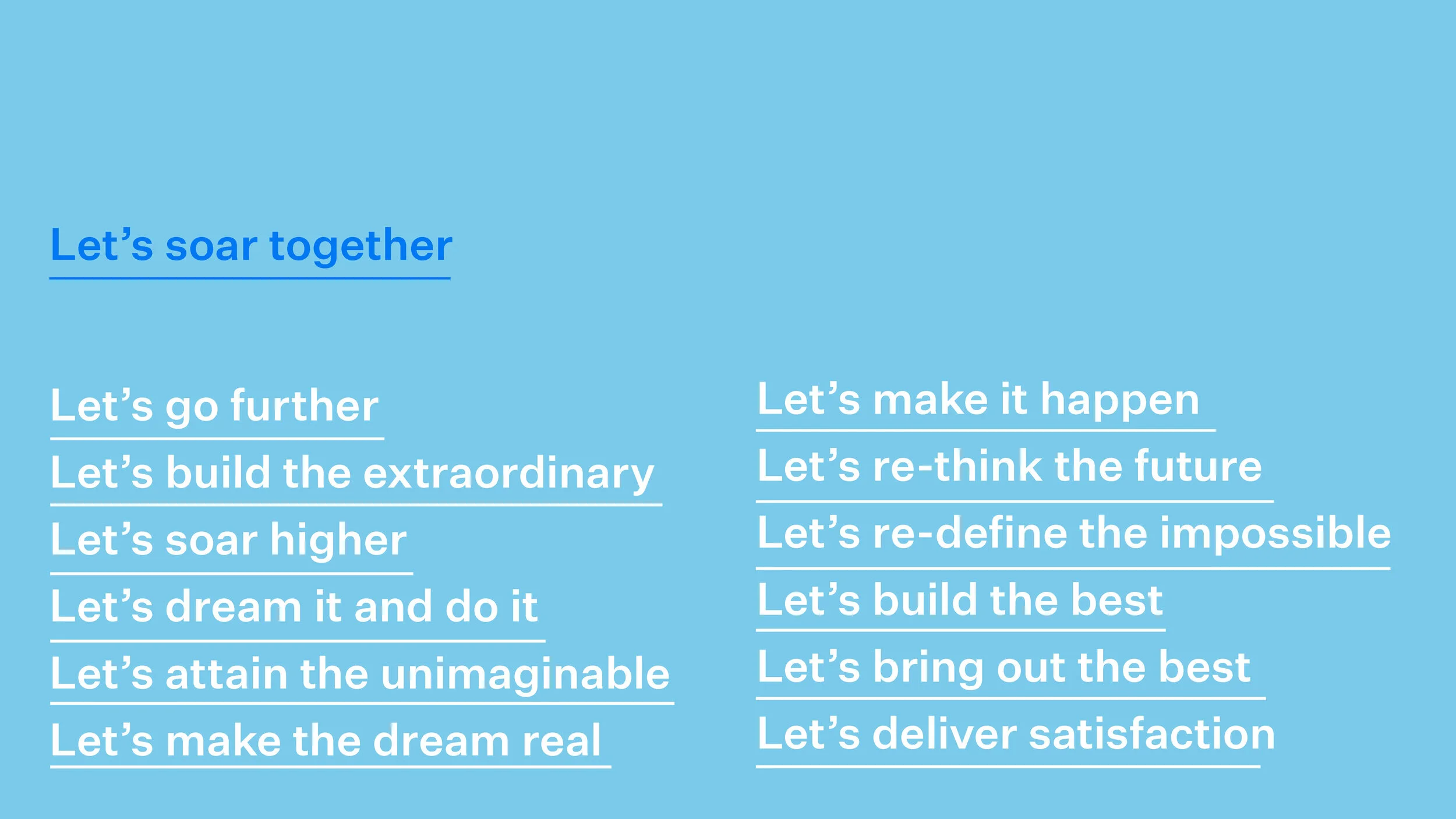 Let’s soar together

Let’s go further
Let’s build the extraordinary
Let’s soar higher
Let’s dream it and do it
Let’s attain the unimaginable
Let’s make the dream real

Let’s make it happen
Let’s re-think the future
Let’s re-define the impossible
Let’s build the best
Let’s bring out the best
Let’s deliver satisfaction